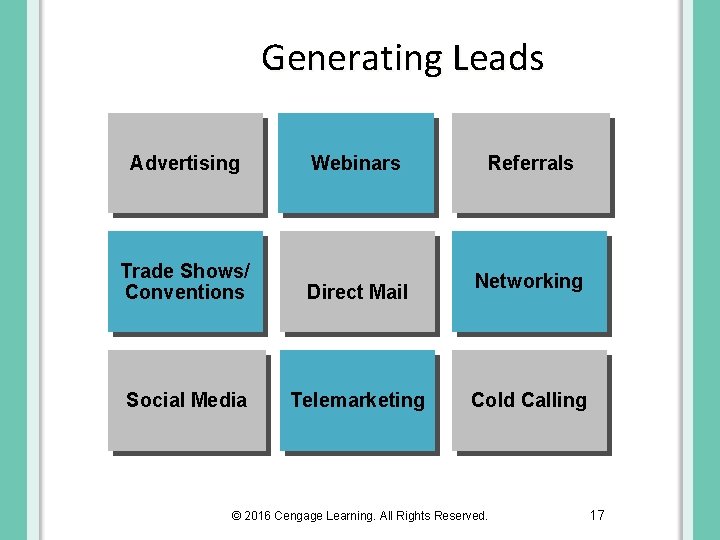 Generating Leads

Advertising

Webinars

Referrals

Trade Shows/ Conventions

Direct Mail

Networking

Social Media

Telemarketing

Cold Calling

© 2016 Cengage Learning. All Rights Reserved.

17